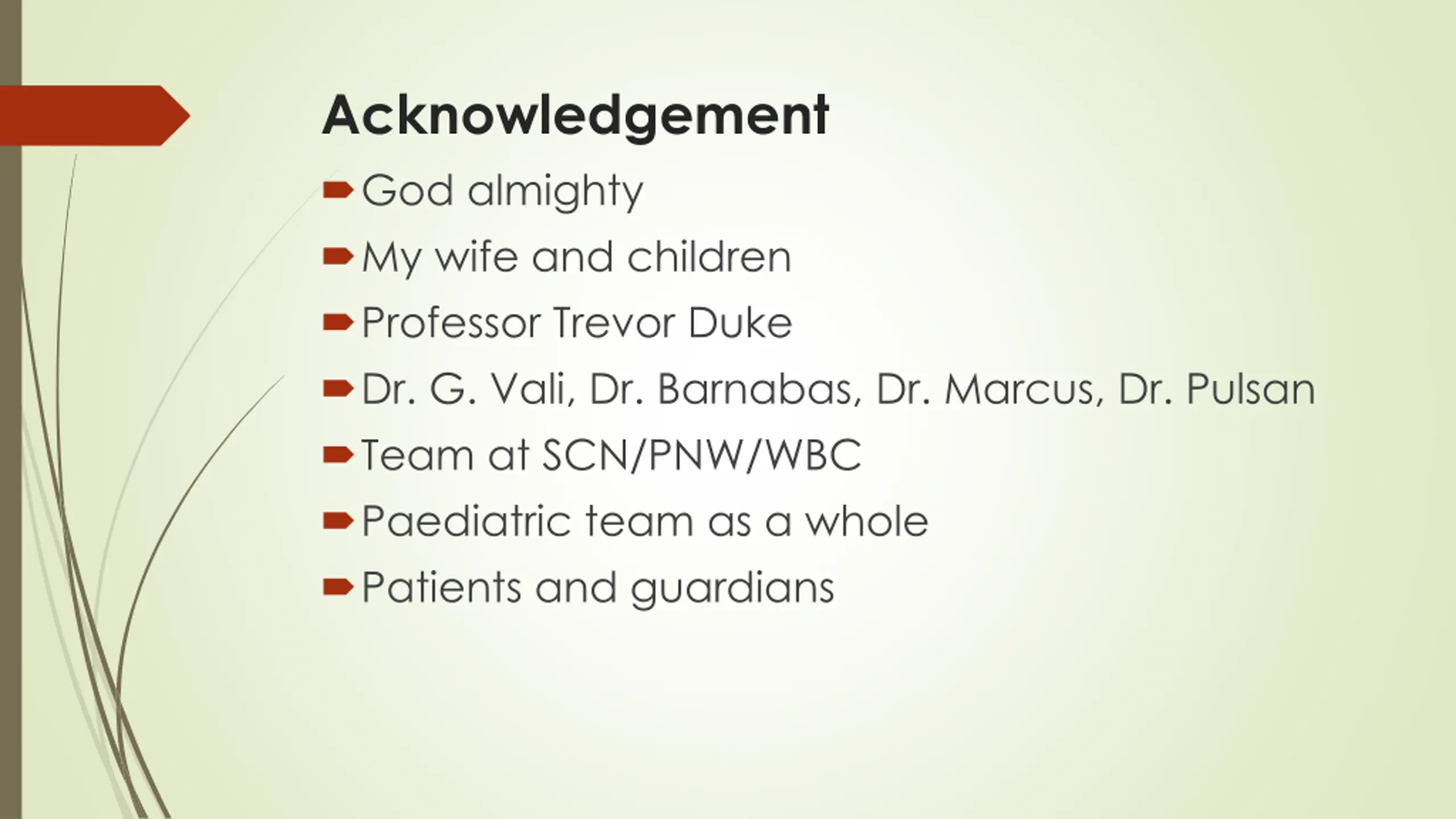 Acknowledgement

God almighty

My wife and children

Professor Trevor Duke

Dr. G. Vali, Dr. Barnabas, Dr. Marcus, Dr. Pulsan

Team at SCN/PNW/WBC

Paediatric team as a whole

Patients and guardians